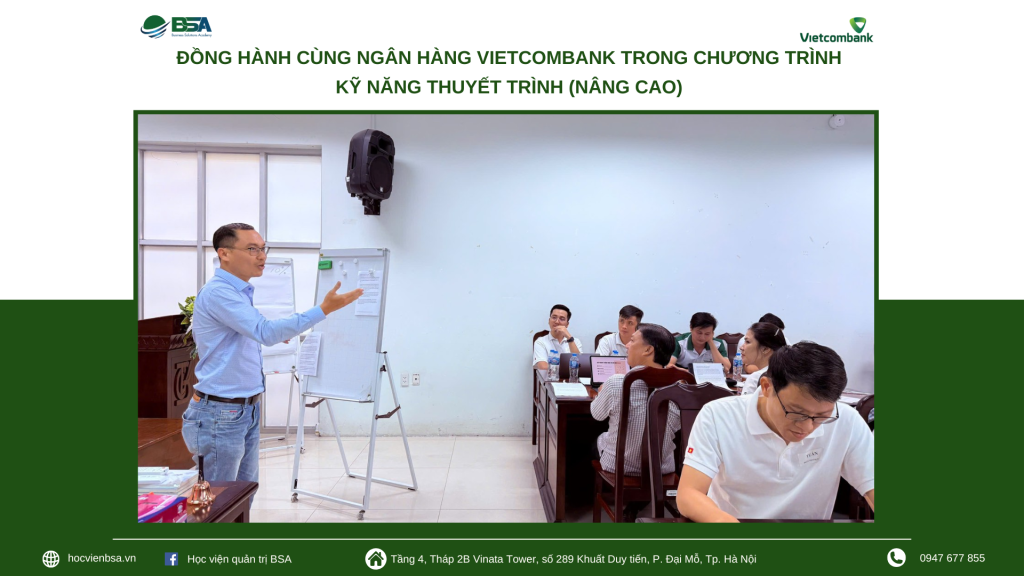 BSA
Business Solutions Academy

Vietcombank

ĐỒNG HÀNH CÙNG NGÂN HÀNG VIETCOMBANK TRONG CHƯƠNG TRÌNH KỸ NĂNG THUYẾT TRÌNH (NÂNG CAO)

hocvienbsa.vn

Học viện quản trị BSA

Tầng 4, Tháp 2B Vinata Tower, số 289 Khuất Duy tiến, P. Đại Mỗ, Tp. Hà Nội

0947 677 855